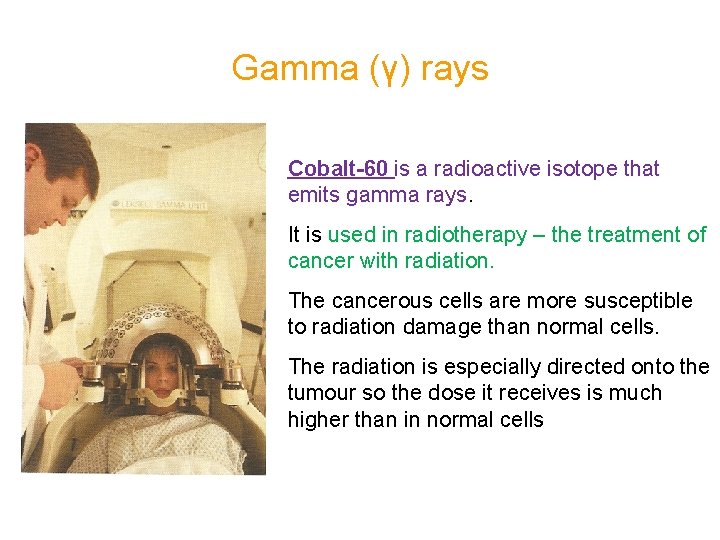 Gamma (γ) rays

LEKSELL GAMMA UNIT

Cobalt-60 is a radioactive isotope that emits gamma rays.

It is used in radiotherapy – the treatment of cancer with radiation.

The cancerous cells are more susceptible to radiation damage than normal cells.

The radiation is especially directed onto the tumour so the dose it receives is much higher than in normal cells